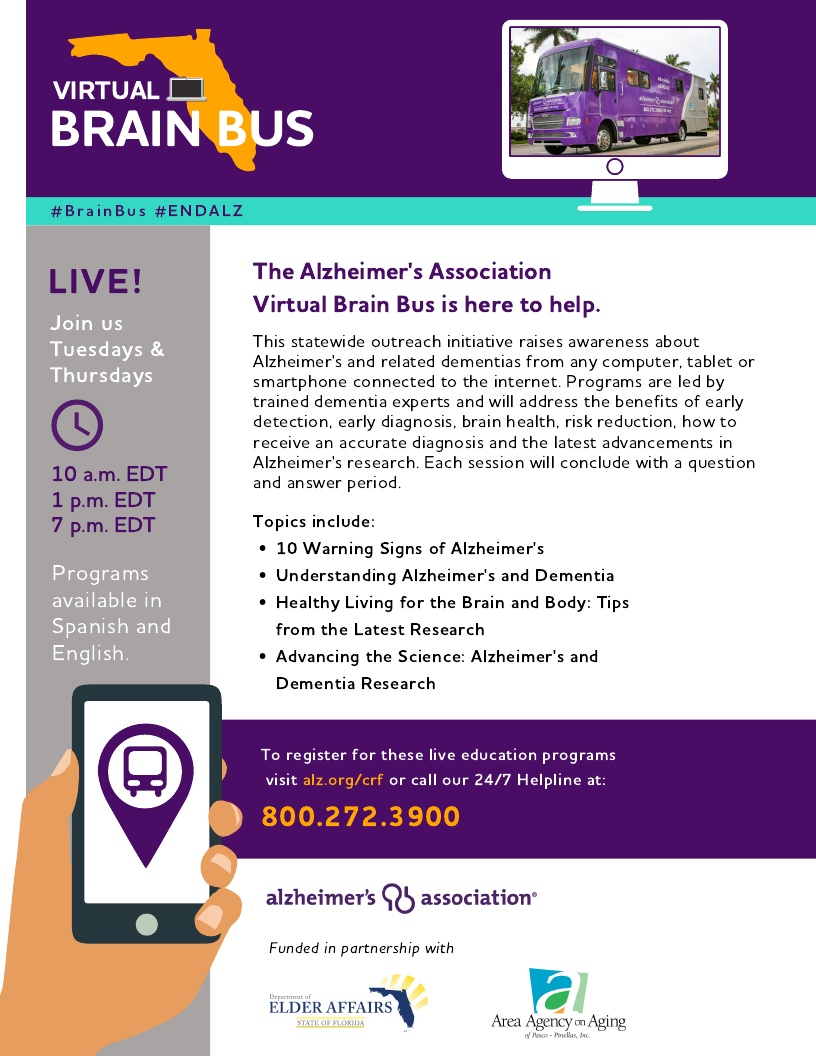 VIRTUAL
BRAIN BUS

#BrainBus #ENDALZ

LIVE!

Join us Tuesdays & Thursdays

10 a.m. EDT
1 p.m. EDT
7 p.m. EDT

Programs available in Spanish and English.

The Alzheimer's Association Virtual Brain Bus is here to help.

This statewide outreach initiative raises awareness about Alzheimer's and related dementias from any computer, tablet or smartphone connected to the internet. Programs are led by trained dementia experts and will address the benefits of early detection, early diagnosis, brain health, risk reduction, how to receive an accurate diagnosis and the latest advancements in Alzheimer's research. Each session will conclude with a question and answer period.

Topics include:
• 10 Warning Signs of Alzheimer's
• Understanding Alzheimer's and Dementia
• Healthy Living for the Brain and Body: Tips from the Latest Research
• Advancing the Science: Alzheimer's and Dementia Research

To register for these live education programs visit alz.org/crf or call our 24/7 Helpline at:
800.272.3900

alzheimer's association®

Funded in partnership with

Department of ELDER AFFAIRS STATE OF FLORIDA

Area Agency on Aging of Pasco - Pinellas, Inc.